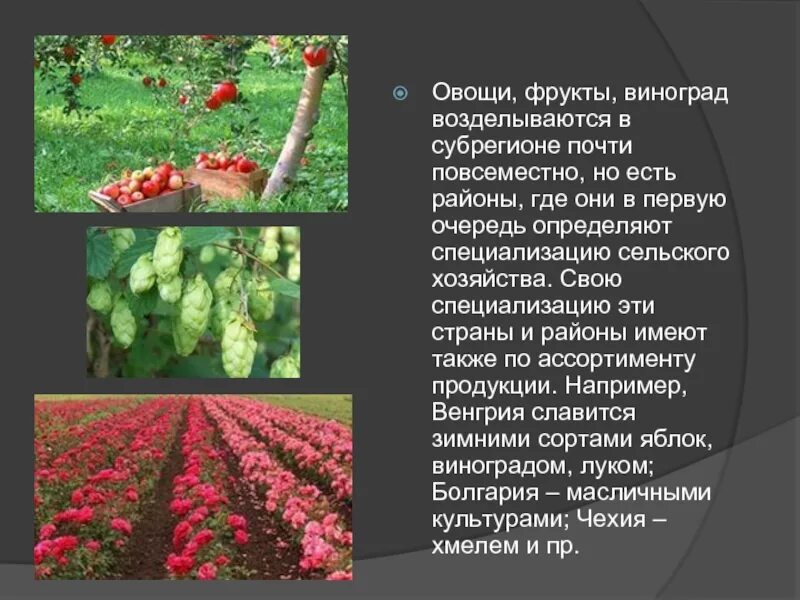 Овощи, фрукты, виноград возделываются в субрегионе почти повсеместно, но есть районы, где они в первую очередь определяют специализацию сельского хозяйства. Свою специализацию эти страны и районы имеют также по ассортименту продукции. Например, Венгрия славится зимними сортами яблок, виноградом, луком; Болгария – масличными культурами; Чехия – хмелем и пр.